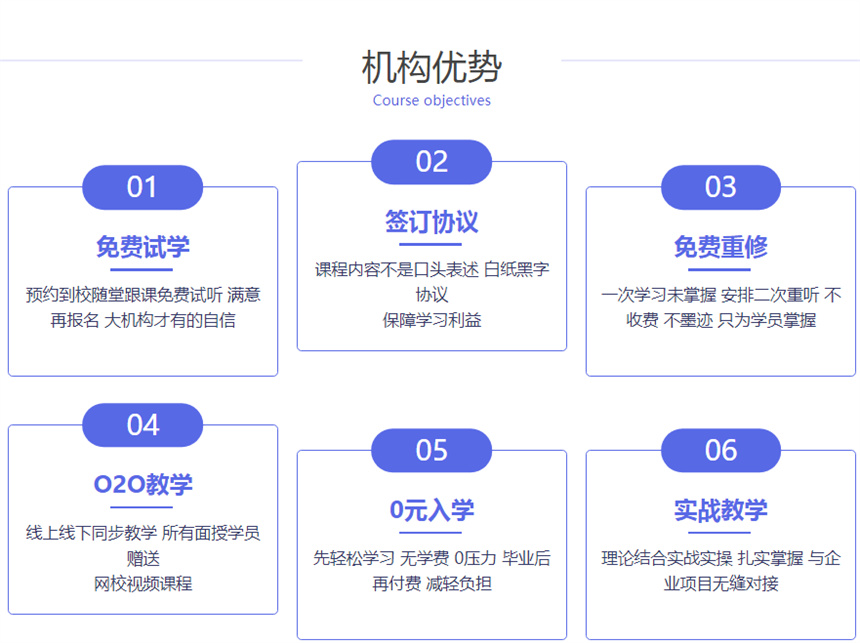 机构优势
Course objectives

01
免费试学
预约到校随堂跟课免费试听 满意再报名 大机构才有的自信

02
签订协议
课程内容不是口头表述 白纸黑字协议
保障学习利益

03
免费重修
一次学习未掌握 安排二次重听 不收费 不墨迹 只为学员掌握

04
O2O教学
线上线下同步教学 所有面授学员赠送
网校视频课程

05
0元入学
先轻松学习 无学费 0压力 毕业后再付费 减轻负担

06
实战教学
理论结合实战实操 扎实掌握 与企业项目无缝对接